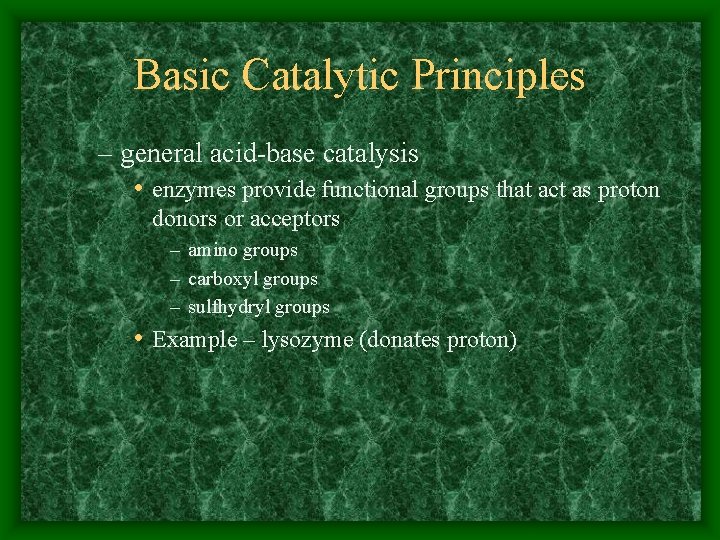 Basic Catalytic Principles

– general acid-base catalysis

• enzymes provide functional groups that act as proton donors or acceptors

– amino groups

– carboxyl groups

– sulfhydryl groups

• Example – lysozyme (donates proton)